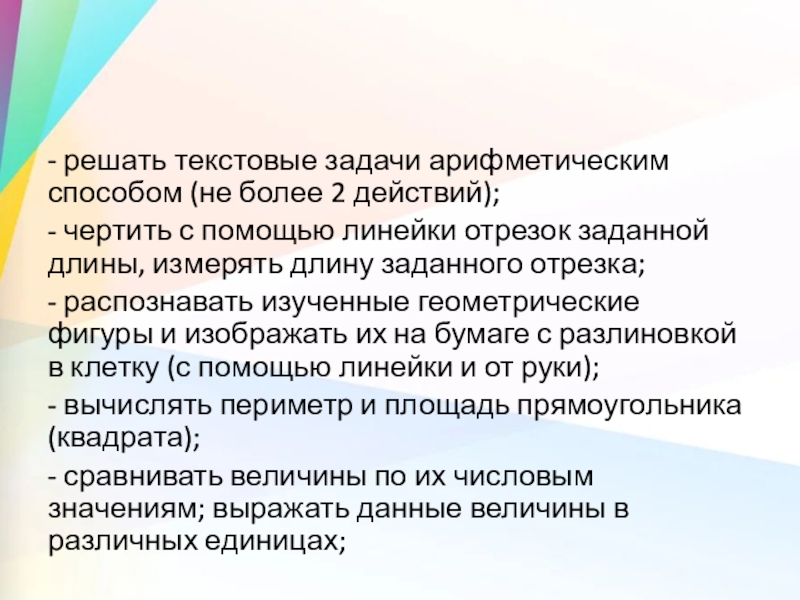 - решать текстовые задачи арифметическим способом (не более 2 действий);

- чертить с помощью линейки отрезок заданной длины, измерять длину заданного отрезка;

- распознавать изученные геометрические фигуры и изображать их на бумаге с разлиновкой в клетку (с помощью линейки и от руки);

- вычислять периметр и площадь прямоугольника (квадрата);

- сравнивать величины по их числовым значениям; выражать данные величины в различных единицах;